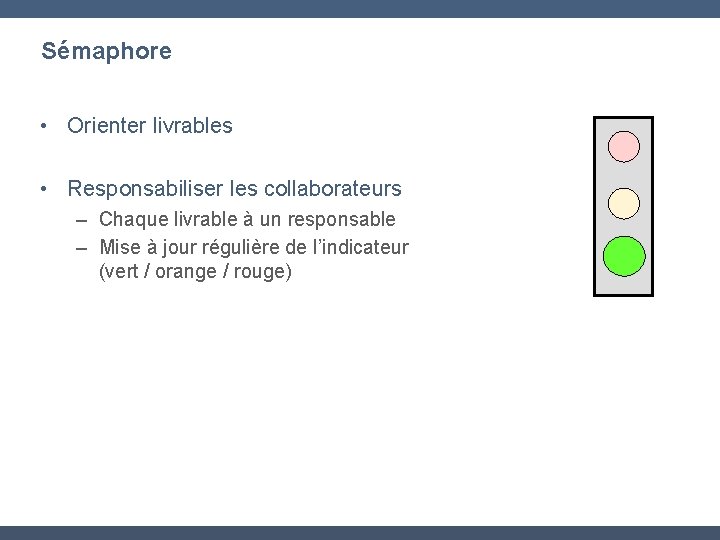 Sémaphore

• Orienter livrables

• Responsabiliser les collaborateurs
– Chaque livrable à un responsable
– Mise à jour régulière de l'indicateur (vert / orange / rouge)